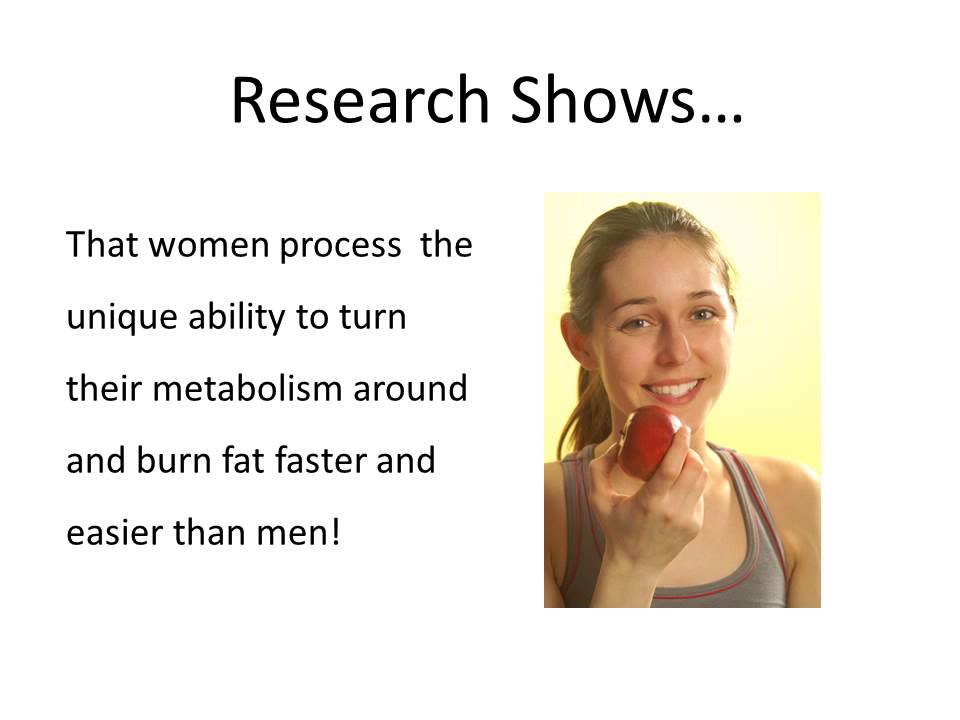 Research Shows…

That women process the unique ability to turn their metabolism around and burn fat faster and easier than men!